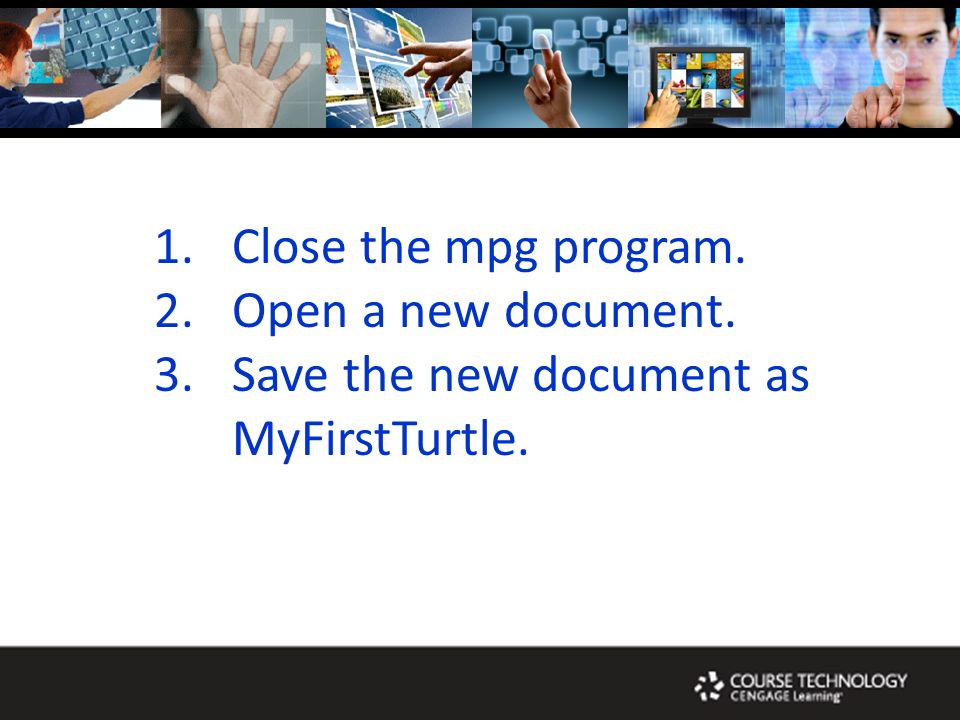 1. Close the mpg program.
2. Open a new document.
3. Save the new document as MyFirstTurtle.

COURSE TECHNOLOGY
CENGAGE Learning